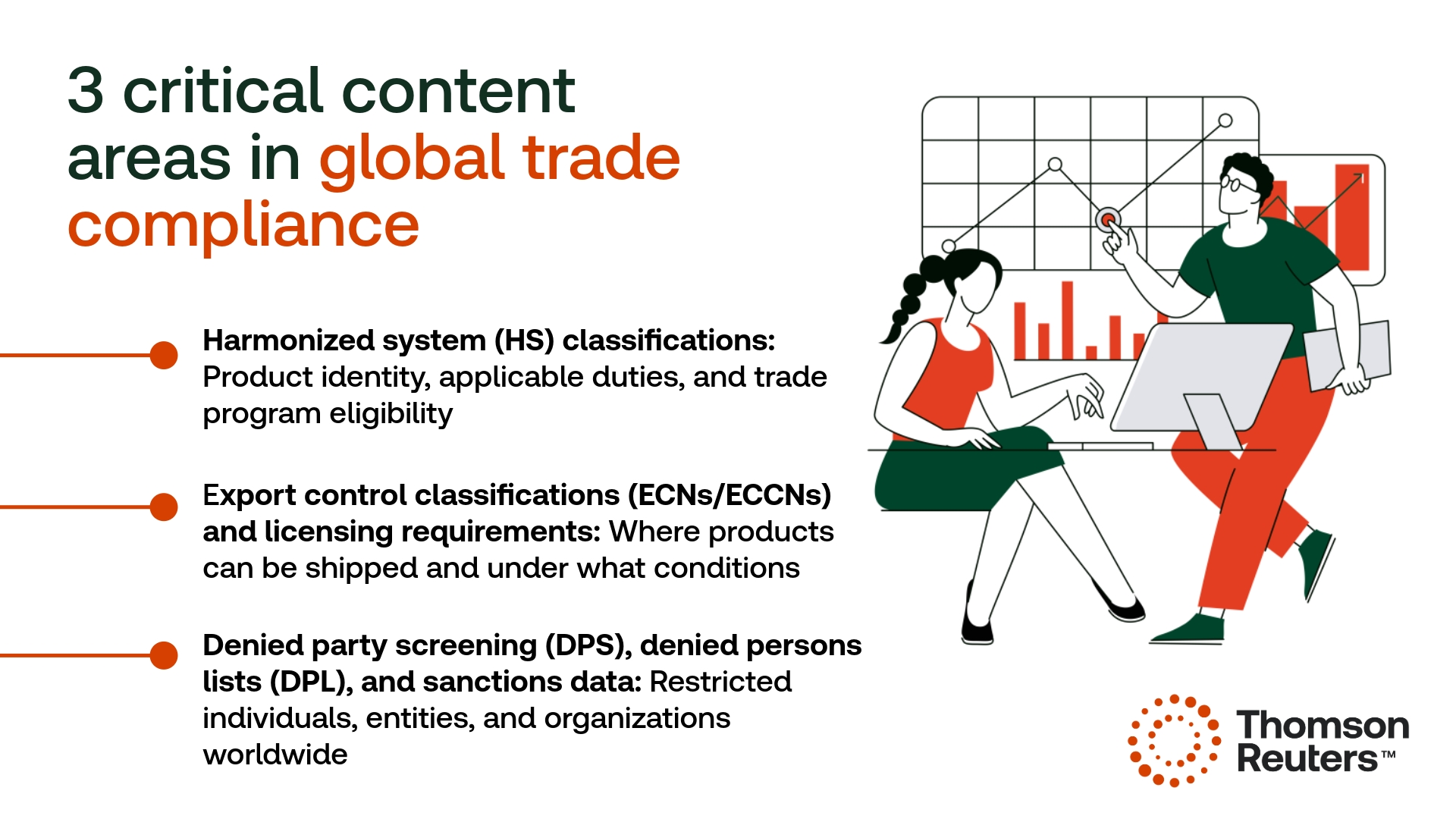 3 critical content areas in global trade compliance

Harmonized system (HS) classifications: Product identity, applicable duties, and trade program eligibility

Export control classifications (ECNs/ECCNs) and licensing requirements: Where products can be shipped and under what conditions

Denied party screening (DPS), denied persons lists (DPL), and sanctions data: Restricted individuals, entities, and organizations worldwide

Thomson Reuters™